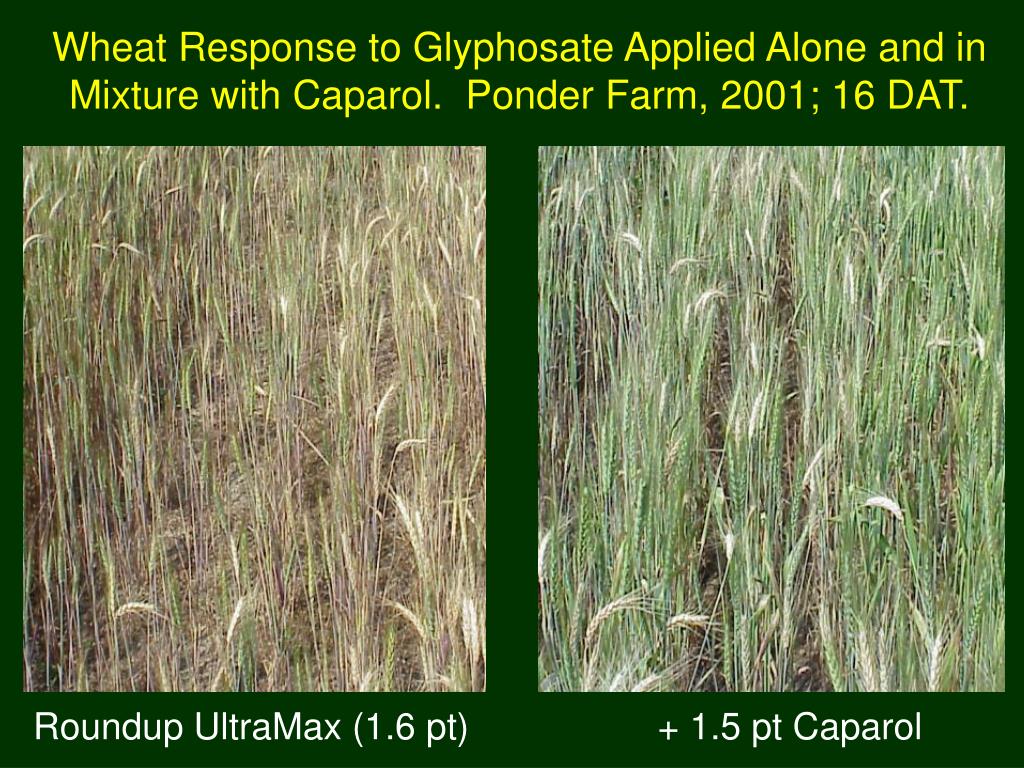 Wheat Response to Glyphosate Applied Alone and in Mixture with Caparol.  Ponder Farm, 2001; 16 DAT.

Roundup UltraMax (1.6 pt)

+ 1.5 pt Caparol